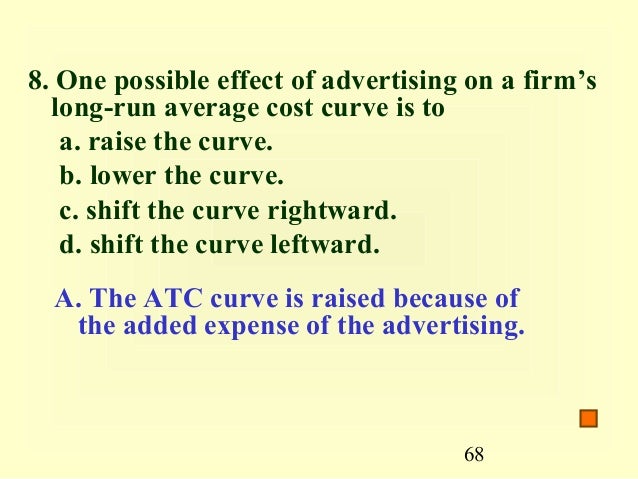 8. One possible effect of advertising on a firm’s long-run average cost curve is to

a. raise the curve.

b. lower the curve.

c. shift the curve rightward.

d. shift the curve leftward.

A. The ATC curve is raised because of the added expense of the advertising.

68